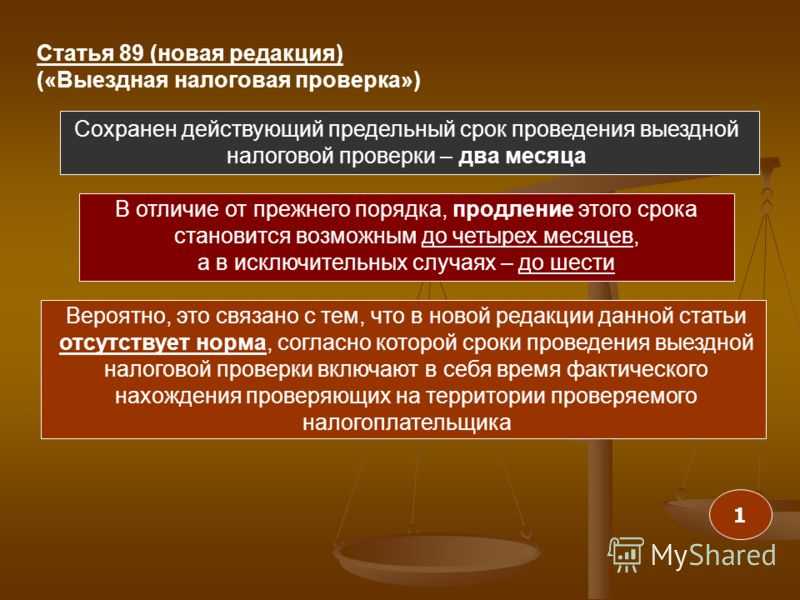 Статья 89 (новая редакция)
(«Выездная налоговая проверка»)

Сохранен действующий предельный срок проведения выездной налоговой проверки – два месяца

В отличие от прежнего порядка, продление этого срока становится возможным до четырех месяцев, а в исключительных случаях – до шести

Вероятно, это связано с тем, что в новой редакции данной статьи отсутствует норма, согласно которой сроки проведения выездной налоговой проверки включают в себя время фактического нахождения проверяющих на территории проверяемого налогоплательщика

1

MyShared